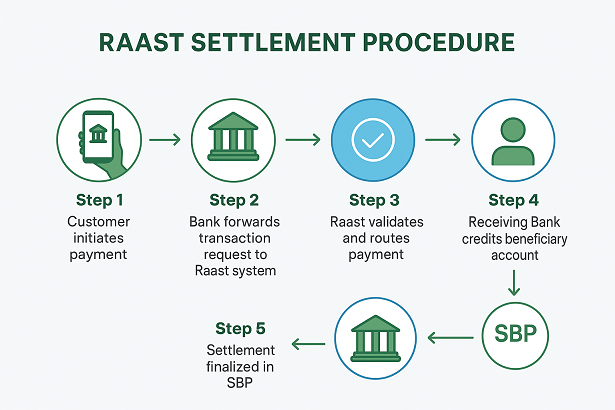 RAAST SETTLEMENT PROCEDURE

Step 1
Customer initiates payment

Step 2
Bank forwards transaction request to Raast system

Step 3
Raast validates and routes payment

Step 4
Receiving Bank credits beneficiary account

SBP

Step 5
Settlement finalized in SBP